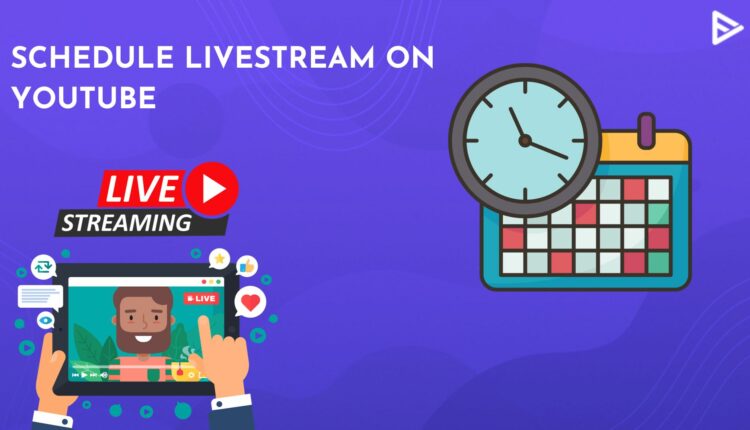 SCHEDULE LIVESTREAM ON YOUTUBE

LIVE
STREAMING

LIVE